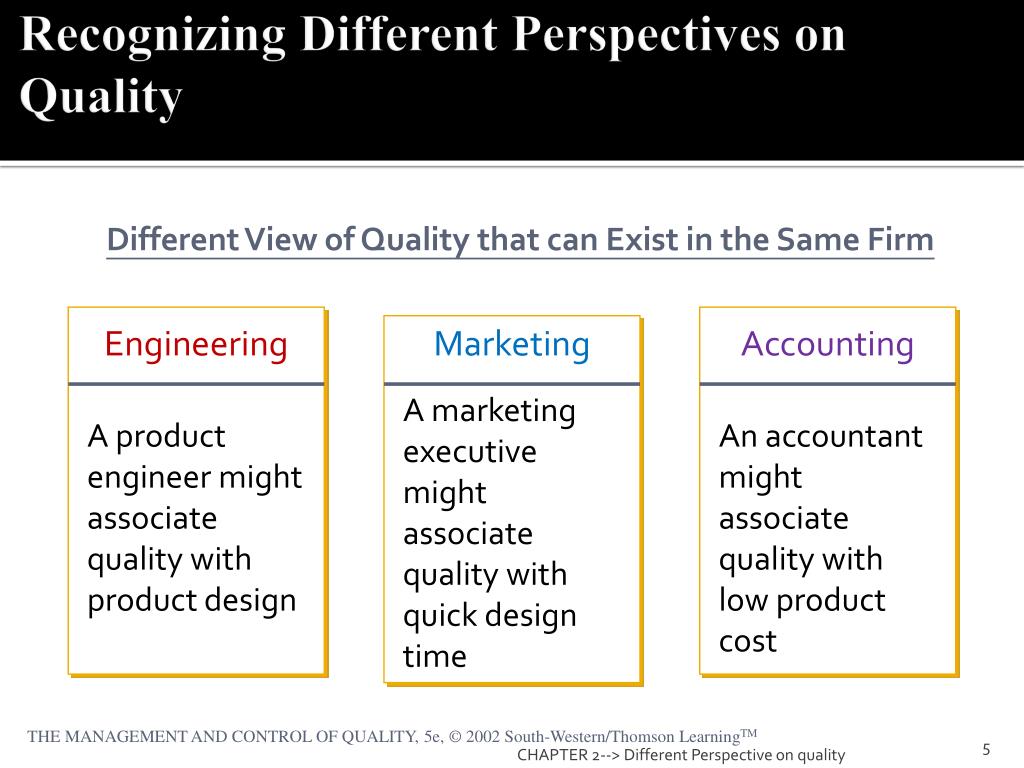 Recognizing Different Perspectives on Quality

Different View of Quality that can Exist in the Same Firm

Engineering

A product engineer might associate quality with product design

Marketing

A marketing executive might associate quality with quick design time

Accounting

An accountant might associate quality with low product cost

THE MANAGEMENT AND CONTROL OF QUALITY, 5e, © 2002 South-Western/Thomson Learning$^{TM}$

CHAPTER 2--> Different Perspective on quality

5